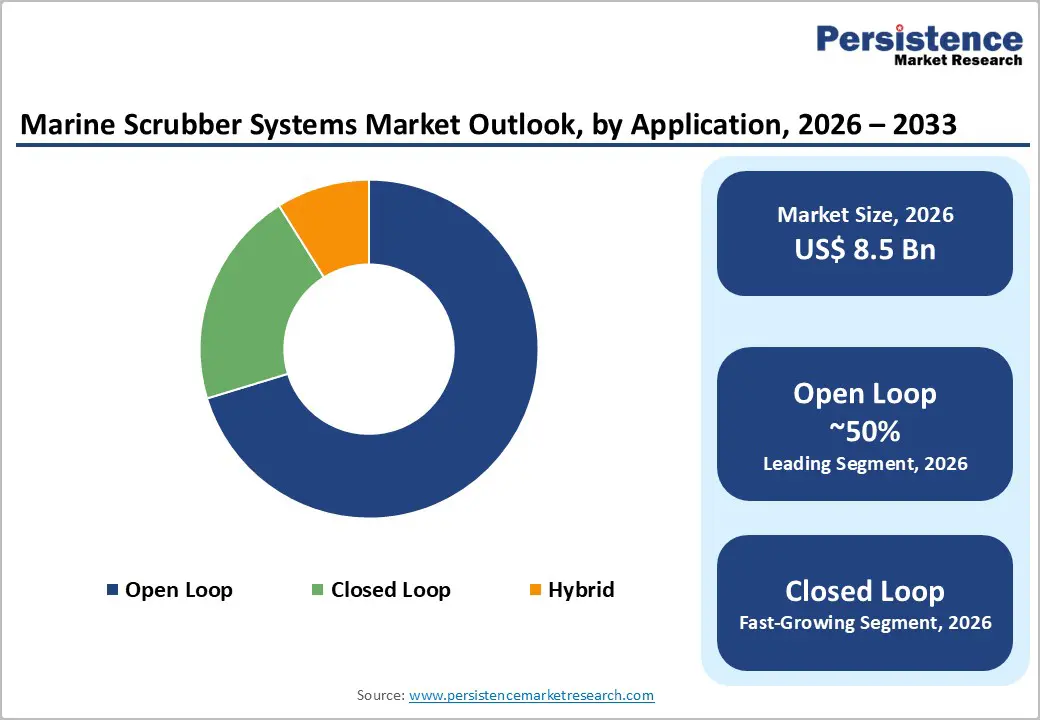 Persistence
Market Research

Marine Scrubber Systems Market Outlook, by Application, 2026 – 2033

Open Loop
Closed Loop
Hybrid

Market Size, 2026
US$ 8.5 Bn

Open Loop
~50%
Leading Segment, 2026

Closed Loop
Fast-Growing Segment, 2026

Source: www.persistencemarketresearch.com